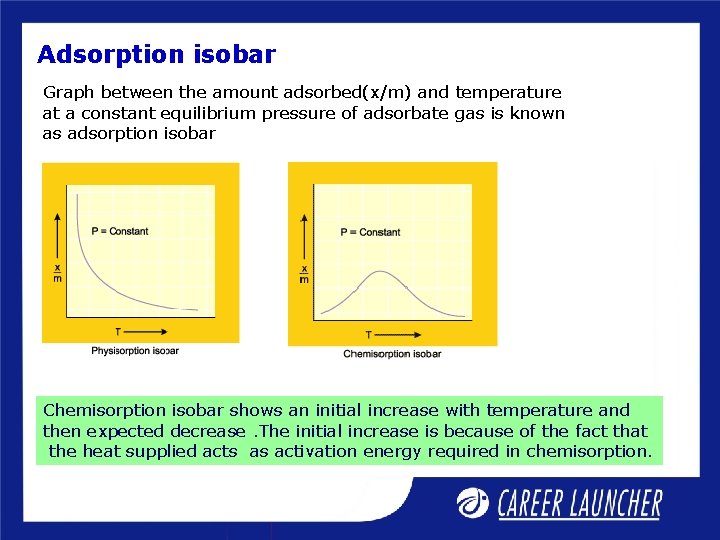 Adsorption isobar

Graph between the amount adsorbed(x/m) and temperature at a constant equilibrium pressure of adsorbate gas is known as adsorption isobar

P = Constant

$\frac{x}{m}$

T

Physisorption isobar

P = Constant

$\frac{x}{m}$

T

Chemisorption isobar

Chemisorption isobar shows an initial increase with temperature and then expected decrease .The initial increase is because of the fact that the heat supplied acts as activation energy required in chemisorption.

CAREER LAUNCHER